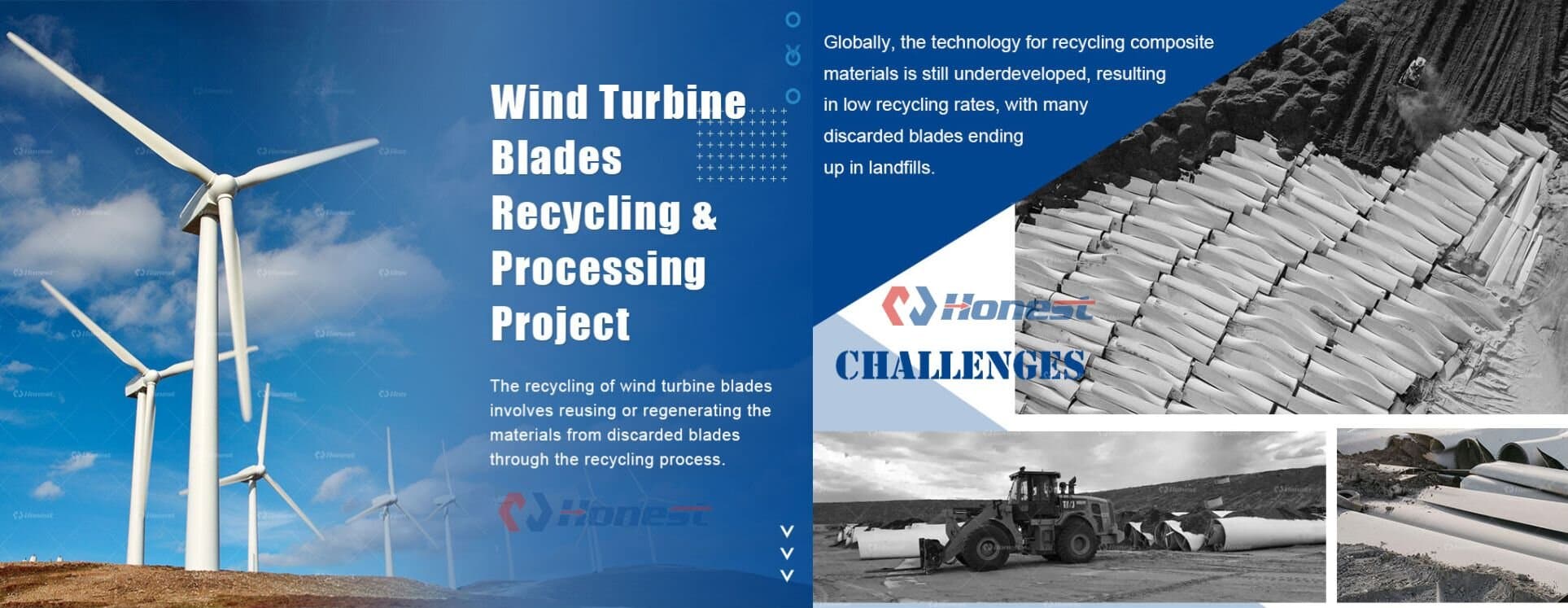 Wind Turbine Blades Recycling & Processing Project

The recycling of wind turbine blades involves reusing or regenerating the materials from discarded blades through the recycling process.

Honest

Globally, the technology for recycling composite materials is still underdeveloped, resulting in low recycling rates, with many discarded blades ending up in landfills.

Honest

CHALLENGES